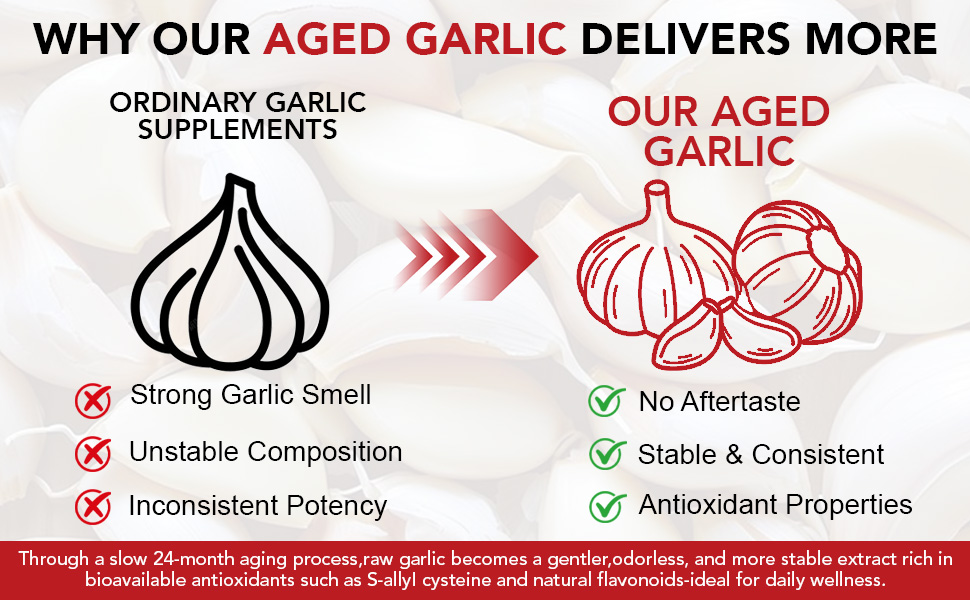 WHY OUR AGED GARLIC DELIVERS MORE

ORDINARY GARLIC SUPPLEMENTS

Strong Garlic Smell

Unstable Composition

Inconsistent Potency

OUR AGED GARLIC

No Aftertaste

Stable & Consistent

Antioxidant Properties

Through a slow 24-month aging process,raw garlic becomes a gentler,odorless, and more stable extract rich in bioavailable antioxidants such as S-allyl cysteine and natural flavonoids-ideal for daily wellness.